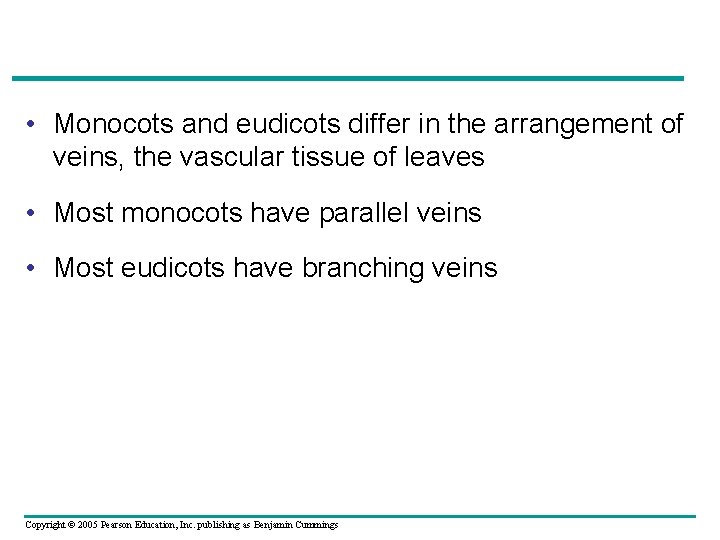 • Monocots and eudicots differ in the arrangement of veins, the vascular tissue of leaves

• Most monocots have parallel veins

• Most eudicots have branching veins

Copyright © 2005 Pearson Education, Inc. publishing as Benjamin Cummings